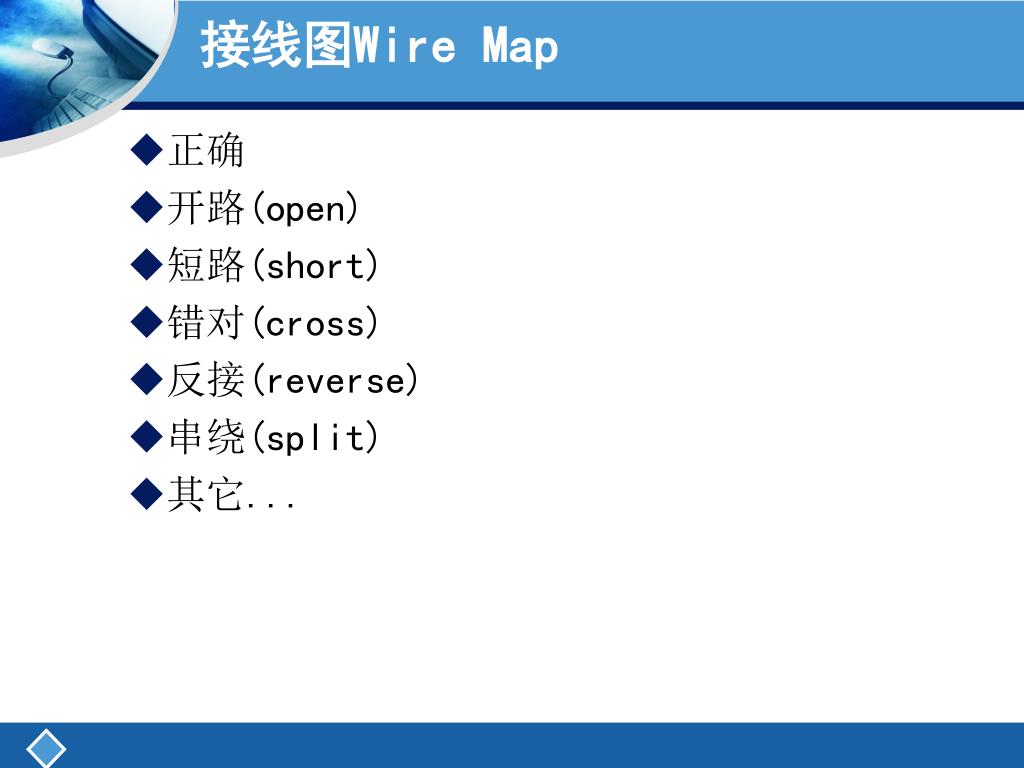 接线图Wire Map

◆正确
◆开路(open)
◆短路(short)
◆错对(cross)
◆反接(reverse)
◆串绕(split)
◆其它...